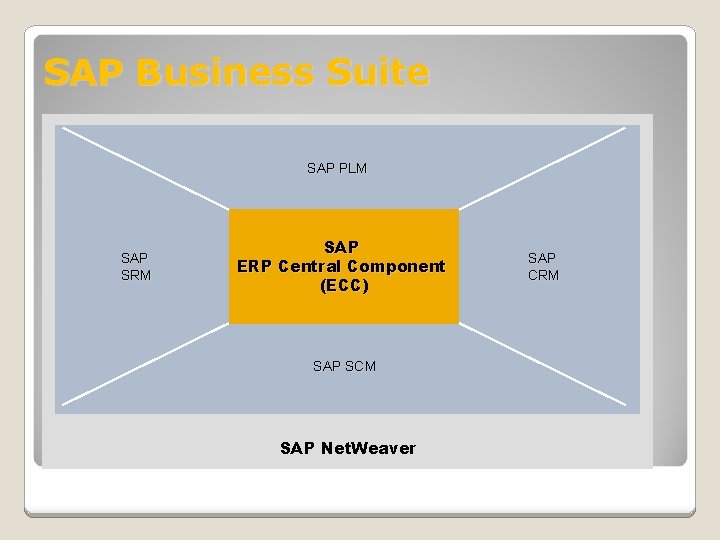 SAP Business Suite

SAP PLM

SAP
SRM

SAP
ERP Central Component
(ECC)

SAP
CRM

SAP SCM

SAP NetWeaver